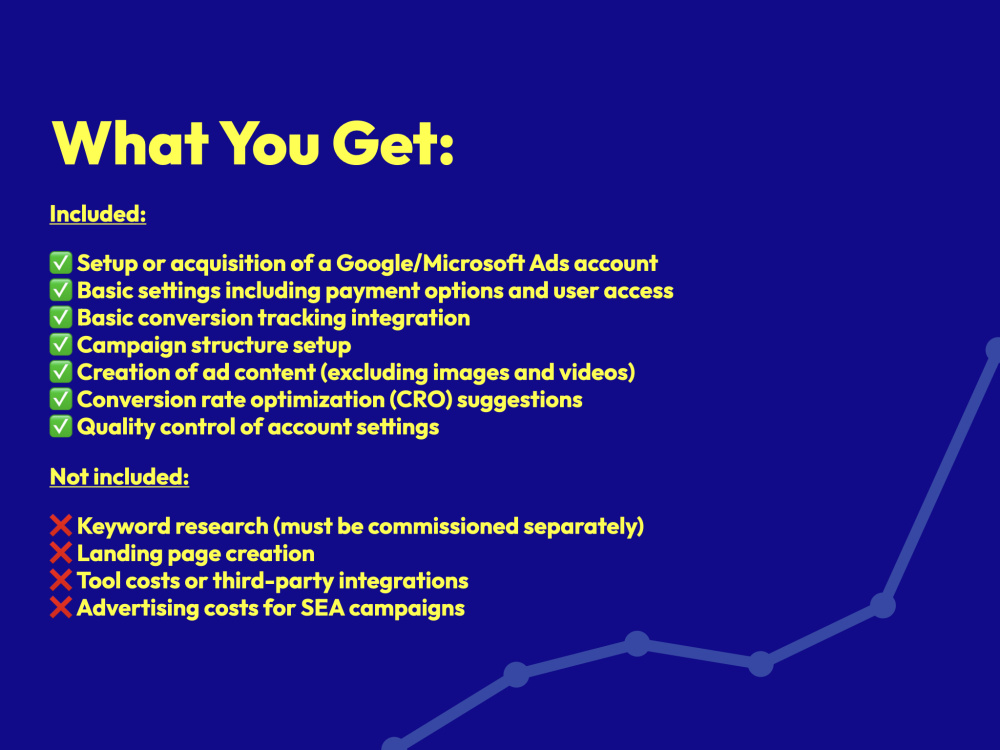 What You Get:

Included:

✅ Setup or acquisition of a Google/Microsoft Ads account
✅ Basic settings including payment options and user access
✅ Basic conversion tracking integration
✅ Campaign structure setup
✅ Creation of ad content (excluding images and videos)
✅ Conversion rate optimization (CRO) suggestions
✅ Quality control of account settings

Not included:

❌ Keyword research (must be commissioned separately)
❌ Landing page creation
❌ Tool costs or third-party integrations
❌ Advertising costs for SEA campaigns